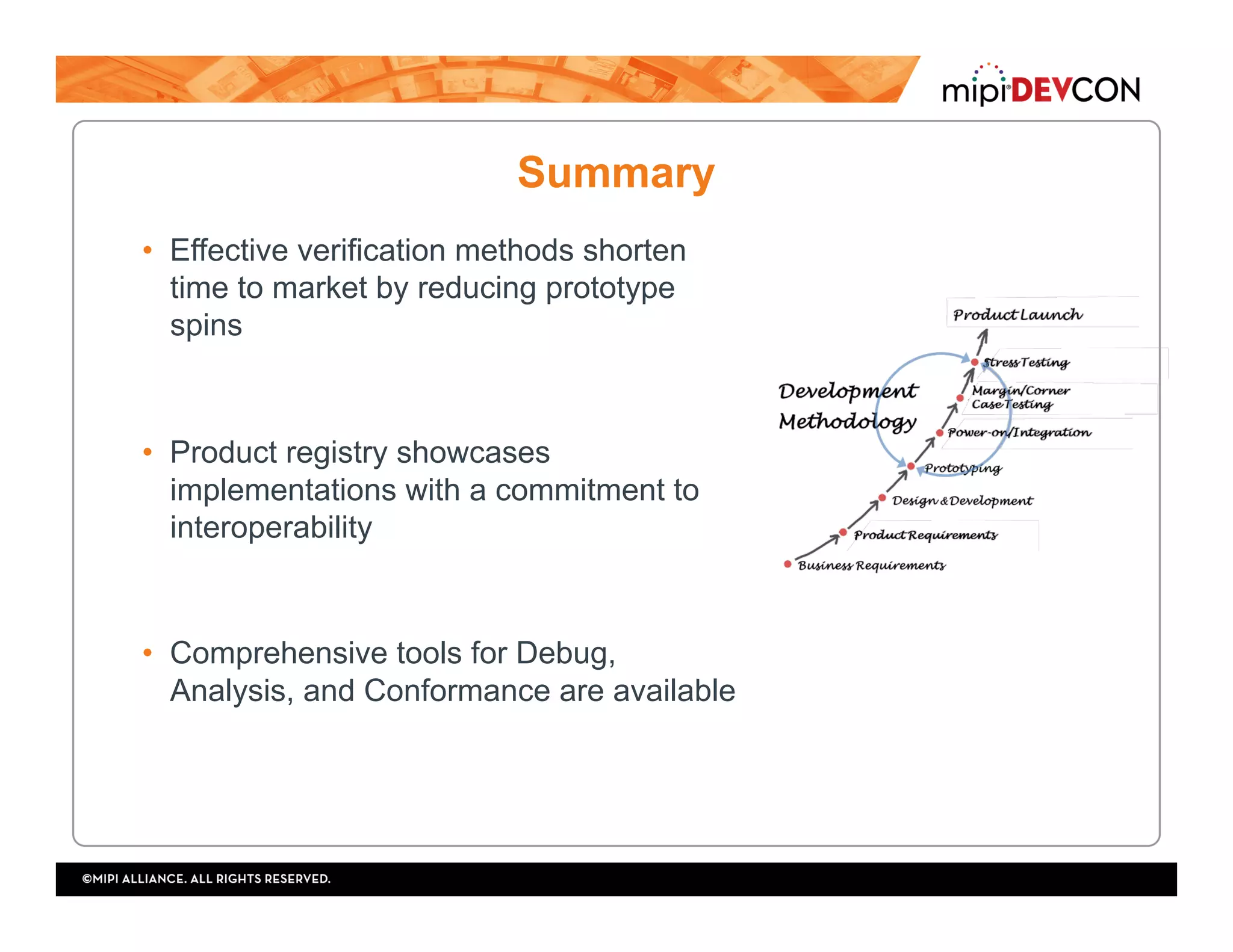 mipi DEVCON

Summary

• Effective verification methods shorten time to market by reducing prototype spins

• Product registry showcases implementations with a commitment to interoperability

• Comprehensive tools for Debug, Analysis, and Conformance are available

Development Methodology

Product Launch
Stress Testing
Margin/Corner Case Testing
Power-on/Integration
Prototyping
Design & Development
Product Requirements
Business Requirements

©MIPI ALLIANCE. ALL RIGHTS RESERVED.